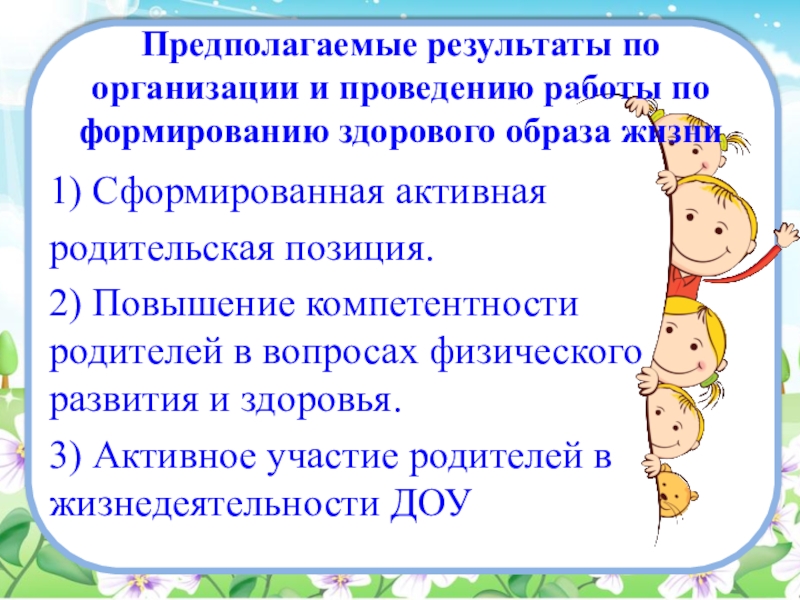 Предполагаемые результаты по организации и проведению работы по формированию здорового образа жизни

1) Сформированная активная родительская позиция.

2) Повышение компетентности родителей в вопросах физического развития и здоровья.

3) Активное участие родителей в жизнедеятельности ДОУ